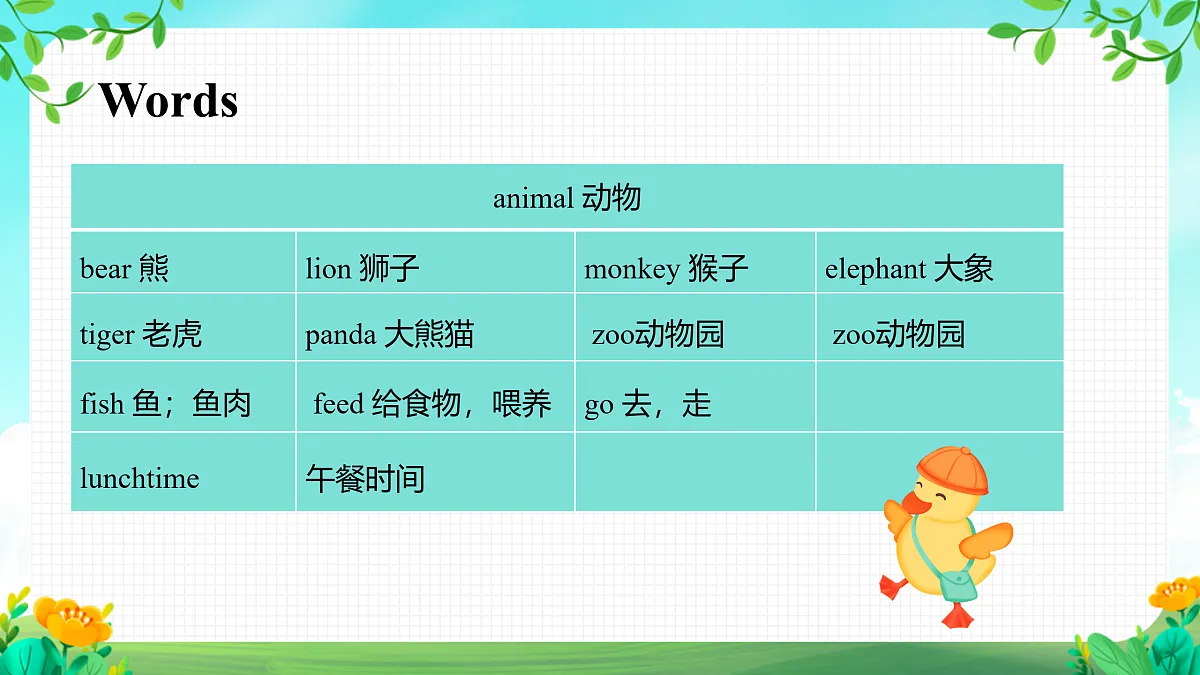 Words

| animal 动物 | | | |
|---|---|---|---|
| bear 熊 | lion 狮子 | monkey 猴子 | elephant 大象 |
| tiger 老虎 | panda 大熊猫 | zoo动物园 | zoo动物园 |
| fish 鱼；鱼肉 | feed 给食物，喂养 | go 去，走 | |
| lunchtime | 午餐时间 | | |